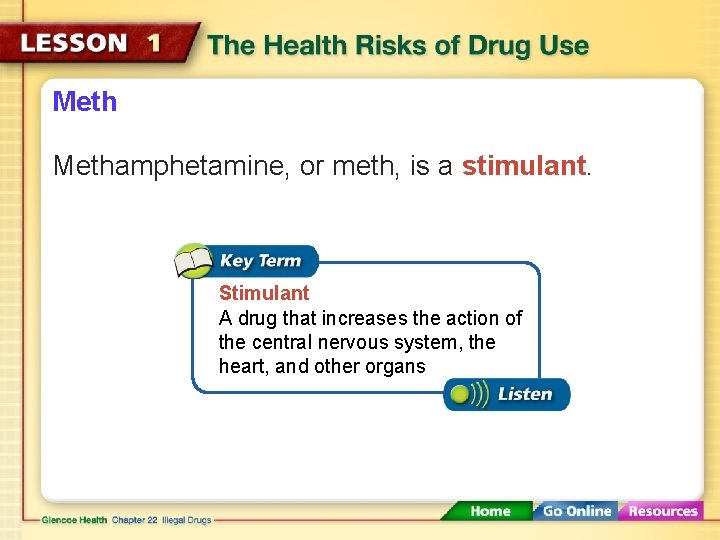 LESSON 1 The Health Risks of Drug Use

Meth

Methamphetamine, or meth, is a stimulant.

Key Term

Stimulant
A drug that increases the action of the central nervous system, the heart, and other organs

Listen

Glencoe Health Chapter 22 Illegal Drugs

Home Go Online Resources